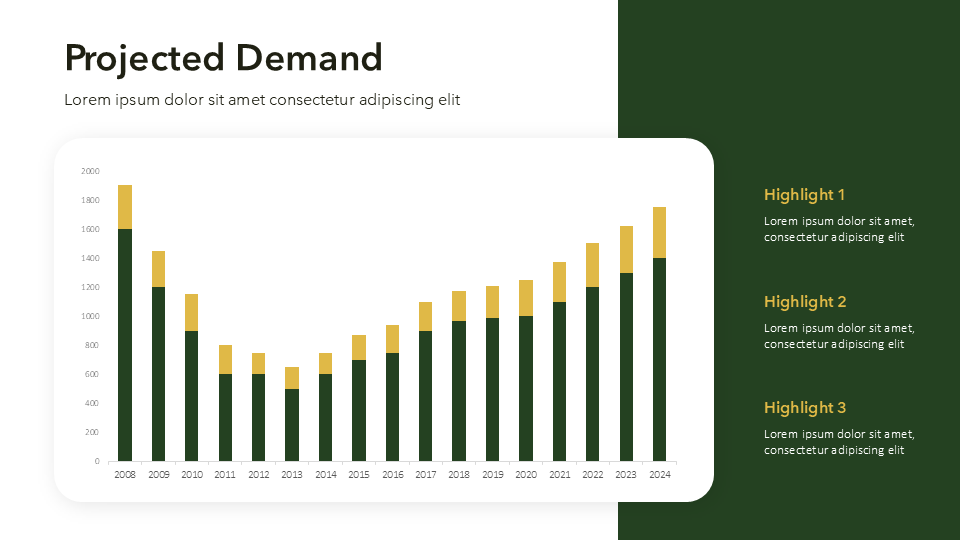 Projected Demand

Lorem ipsum dolor sit amet consectetur adipiscing elit

2000
1800
1600
1400
1200
1000
800
600
400
200
0

2008 2009 2010 2011 2012 2013 2014 2015 2016 2017 2018 2019 2020 2021 2022 2023 2024

Highlight 1

Lorem ipsum dolor sit amet, consectetur adipiscing elit

Highlight 2

Lorem ipsum dolor sit amet, consectetur adipiscing elit

Highlight 3

Lorem ipsum dolor sit amet, consectetur adipiscing elit